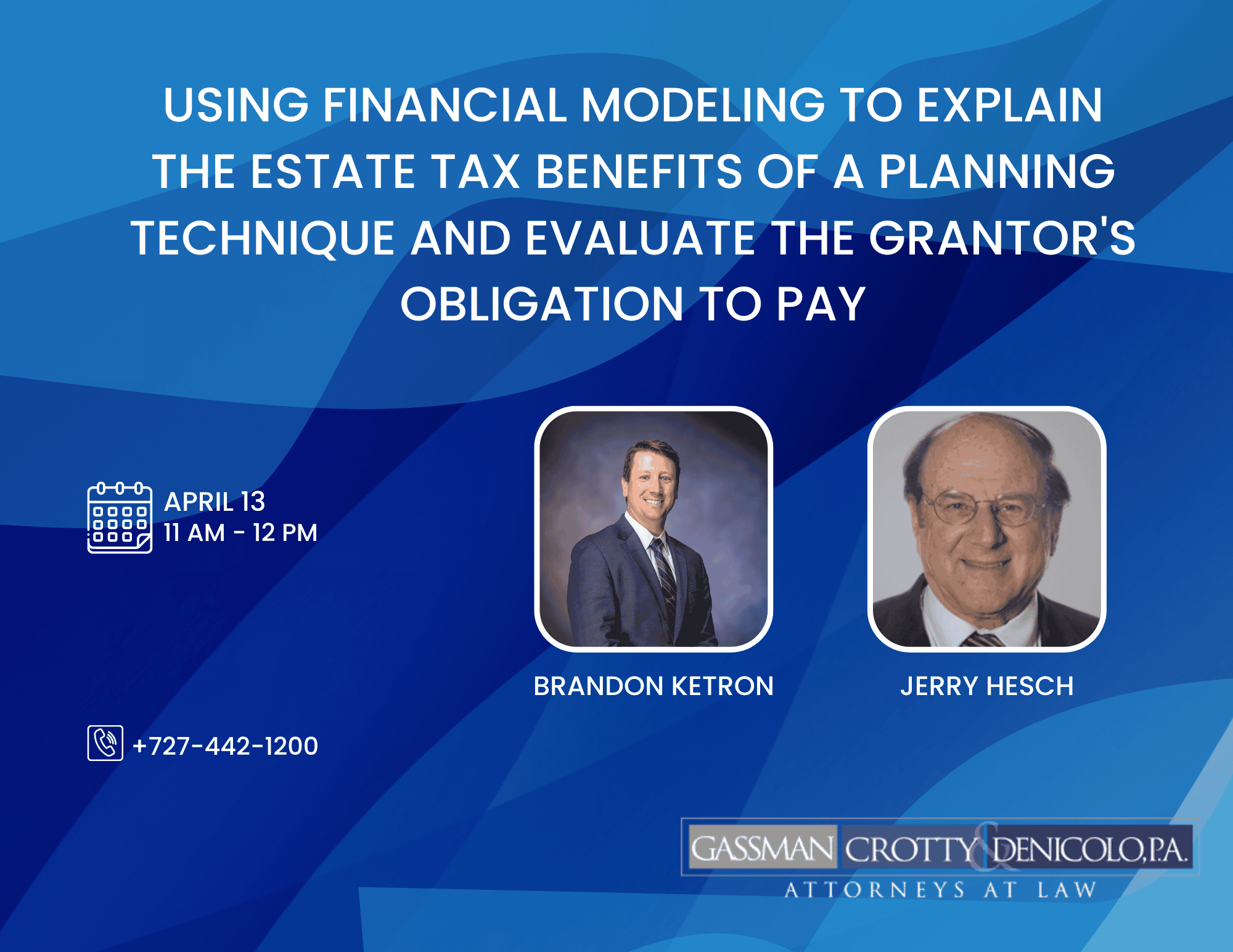 USING FINANCIAL MODELING TO EXPLAIN THE ESTATE TAX BENEFITS OF A PLANNING TECHNIQUE AND EVALUATE THE GRANTOR'S OBLIGATION TO PAY

APRIL 13
11 AM - 12 PM

BRANDON KETRON

JERRY HESCH

+727-442-1200

GASSMAN CROTTY & DENICOLO, P.A.
ATTORNEYS AT LAW